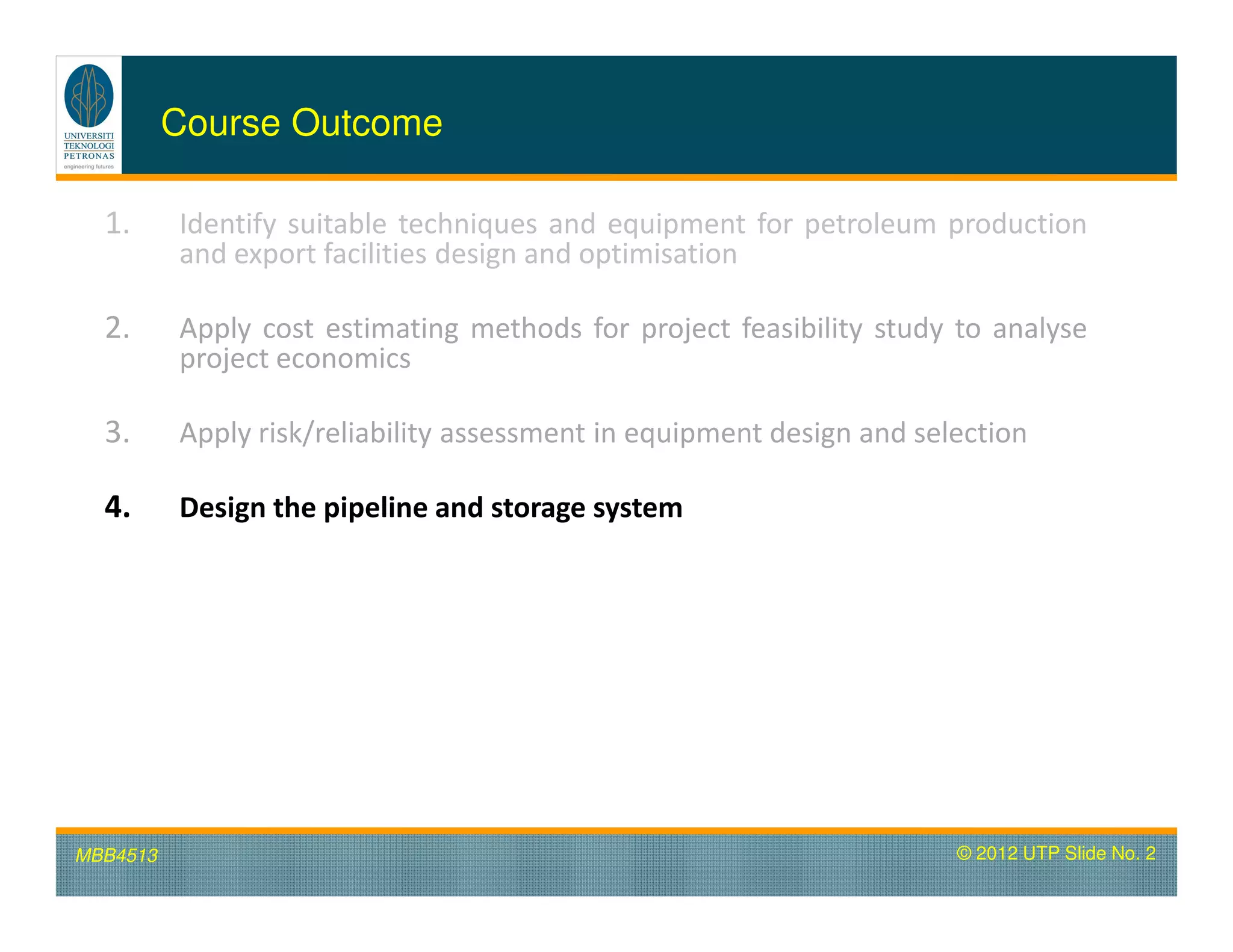 UNIVERSITI TEKNOLOGI PETRONAS
engineering futures

Course Outcome

1. Identify suitable techniques and equipment for petroleum production and export facilities design and optimisation

2. Apply cost estimating methods for project feasibility study to analyse project economics

3. Apply risk/reliability assessment in equipment design and selection

4. Design the pipeline and storage system

MBB4513

© 2012 UTP Slide No. 2